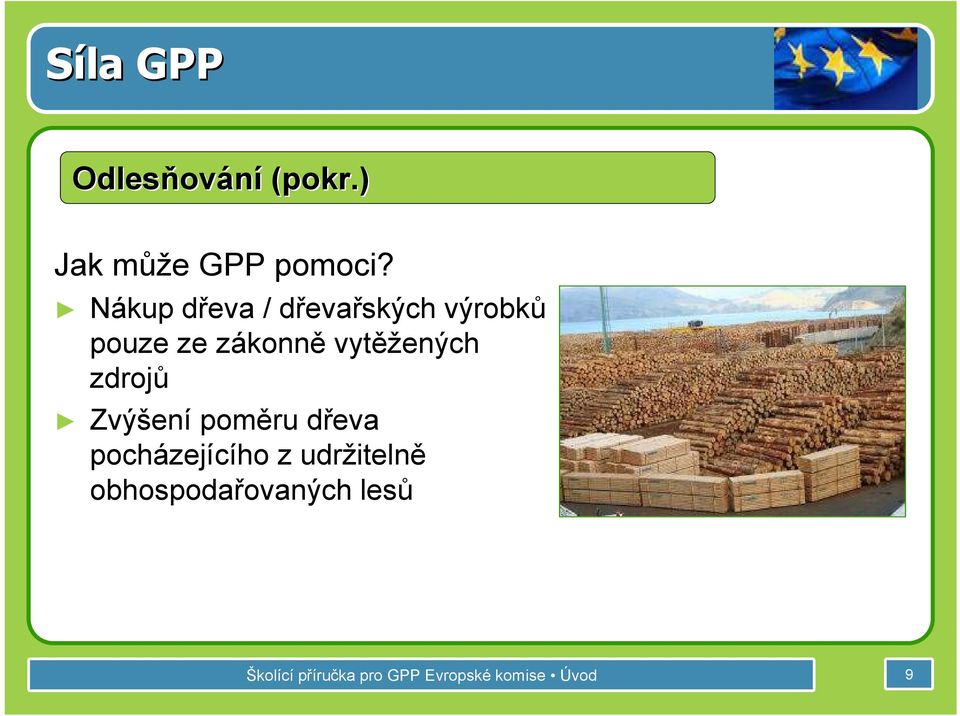 Síla GPP

Odlesňování (pokr.)

Jak může GPP pomoci?

► Nákup dřeva / dřevařských výrobků pouze ze zákonně vytěžených zdrojů

► Zvýšení poměru dřeva pocházejícího z udržitelně obhospodařovaných lesů

Školící příručka pro GPP Evropské komise • Úvod

9